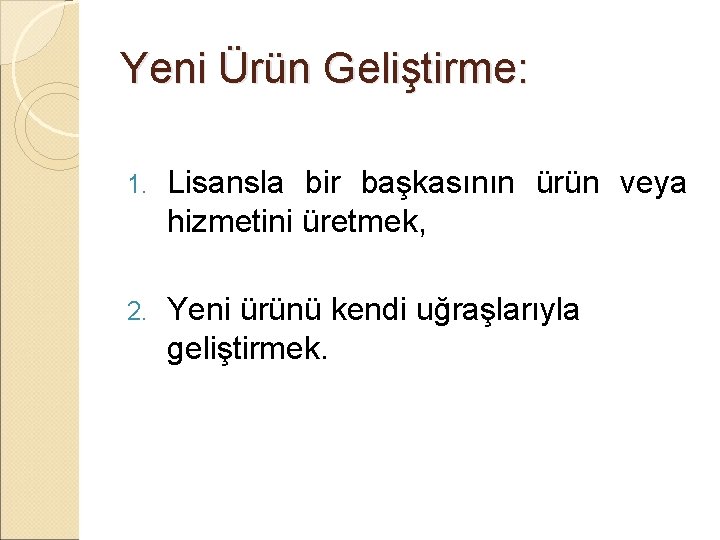 Yeni Ürün Geliştirme:

1. Lisansla bir başkasının ürün veya hizmetini üretmek,

2. Yeni ürünü kendi uğraşlarıyla geliştirmek.